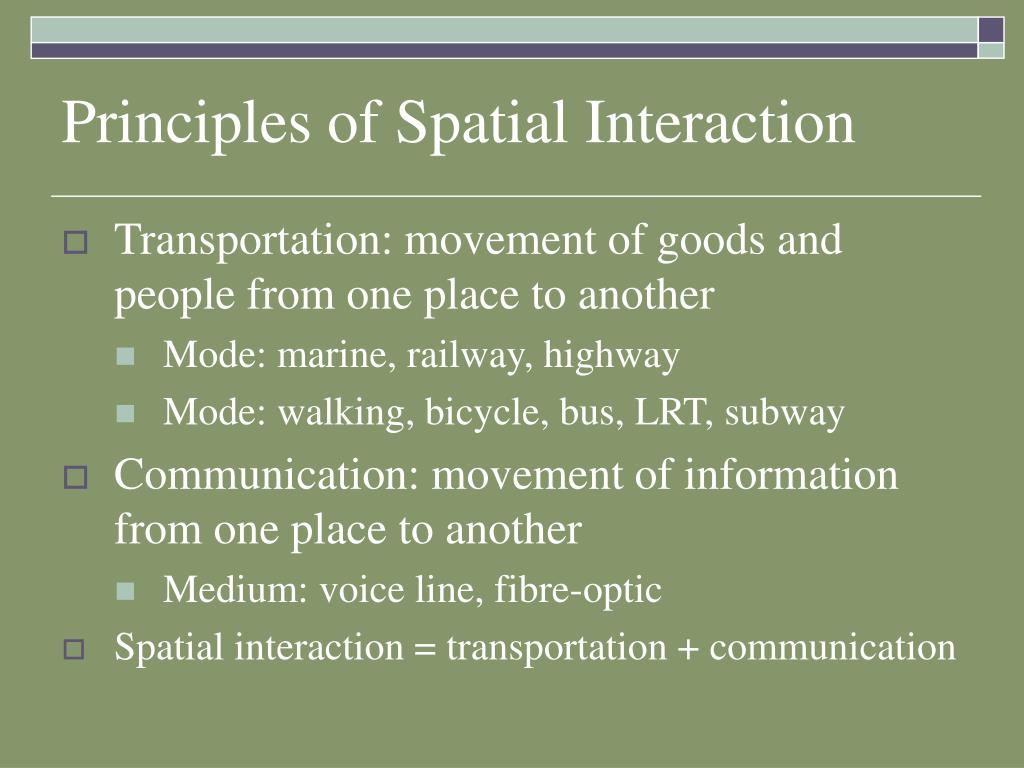 Principles of Spatial Interaction

Transportation: movement of goods and people from one place to another

Mode: marine, railway, highway

Mode: walking, bicycle, bus, LRT, subway

Communication: movement of information from one place to another

Medium: voice line, fibre-optic

Spatial interaction = transportation + communication